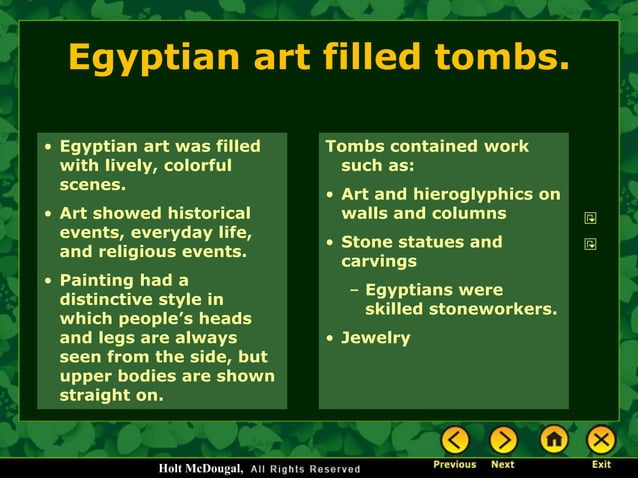 Egyptian art filled tombs.

• Egyptian art was filled with lively, colorful scenes.

• Art showed historical events, everyday life, and religious events.

• Painting had a distinctive style in which people's heads and legs are always seen from the side, but upper bodies are shown straight on.

Tombs contained work such as:

• Art and hieroglyphics on walls and columns

• Stone statues and carvings

– Egyptians were skilled stoneworkers.

• Jewelry

Holt McDougal, All Rights Reserved

Previous Next Exit